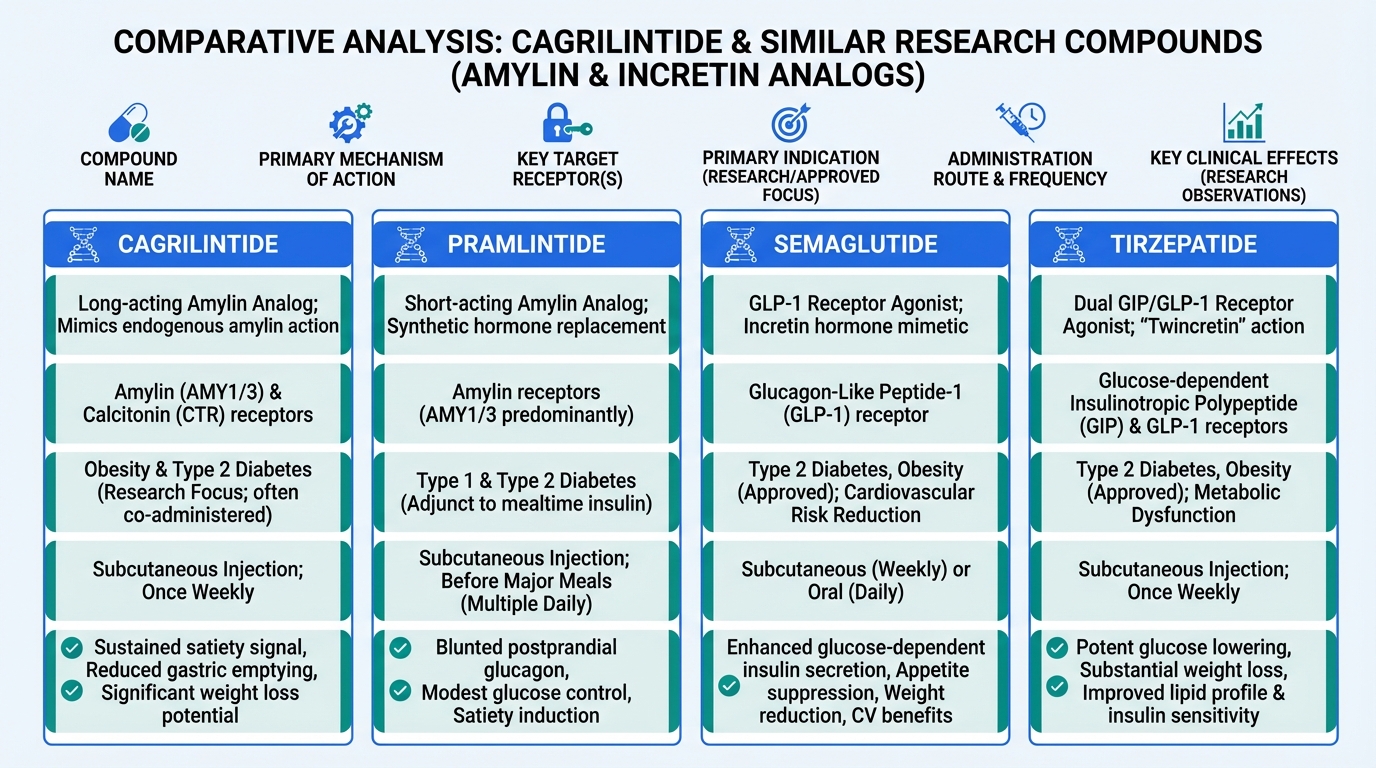 COMPARATIVE ANALYSIS: CAGRILINTIDE & SIMILAR RESEARCH COMPOUNDS (AMYLIN & INCRETIN ANALOGS)

COMPOUND NAME

PRIMARY MECHANISM OF ACTION

KEY TARGET RECEPTOR(S)

PRIMARY INDICATION (RESEARCH/APPROVED FOCUS)

ADMINISTRATION ROUTE & FREQUENCY

KEY CLINICAL EFFECTS (RESEARCH OBSERVATIONS)

CAGRILINTIDE

Long-acting Amylin Analog; Mimics endogenous amylin action

Amylin (AMY1/3) & Calcitonin (CTR) receptors

Obesity & Type 2 Diabetes (Research Focus; often co-administered)

Subcutaneous Injection; Once Weekly

Sustained satiety signal, Reduced gastric emptying, Significant weight loss potential

PRAMLINTIDE

Short-acting Amylin Analog; Synthetic hormone replacement

Amylin receptors (AMY1/3 predominantly)

Type 1 & Type 2 Diabetes (Adjunct to mealtime insulin)

Subcutaneous Injection; Before Major Meals (Multiple Daily)

Blunted postprandial glucagon, Modest glucose control, Satiety induction

SEMAGLUTIDE

GLP-1 Receptor Agonist; Incretin hormone mimetic

Glucagon-Like Peptide-1 (GLP-1) receptor

Type 2 Diabetes, Obesity (Approved); Cardiovascular Risk Reduction

Subcutaneous (Weekly) or Oral (Daily)

Enhanced glucose-dependent insulin secretion, Appetite suppression, Weight reduction, CV benefits

TIRZEPATIDE

Dual GIP/GLP-1 Receptor Agonist; "Twincretin" action

Glucose-dependent Insulinotropic Polypeptide (GIP) & GLP-1 receptors

Type 2 Diabetes, Obesity (Approved); Metabolic Dysfunction

Subcutaneous Injection; Once Weekly

Potent glucose lowering, Substantial weight loss, Improved lipid profile & insulin sensitivity